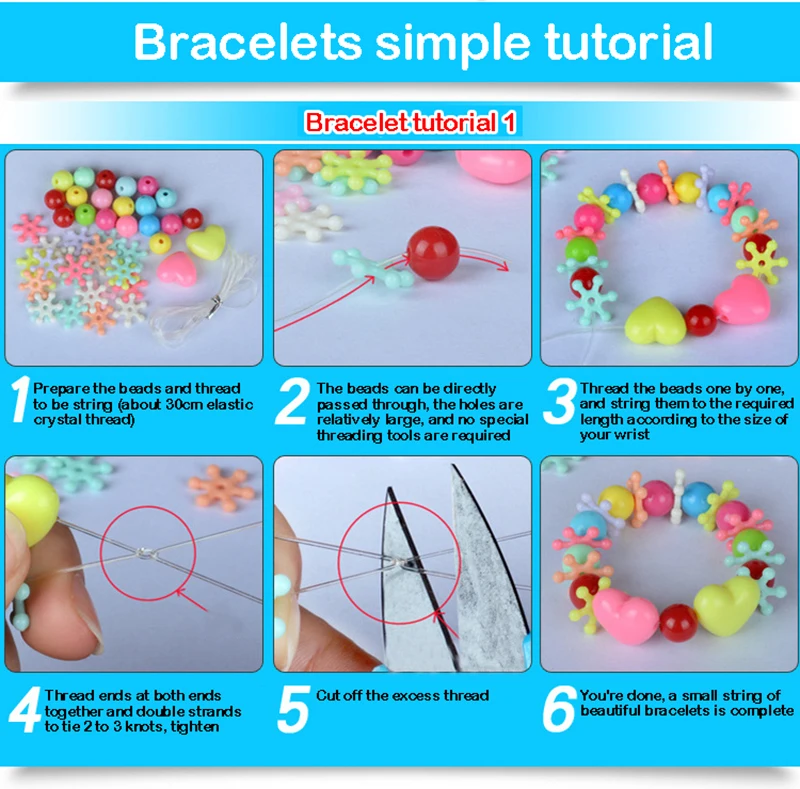 Bracelets simple tutorial

Bracelet tutorial 1

1 Prepare the beads and thread to be string (about 30cm elastic crystal thread)

2 The beads can be directly passed through, the holes are relatively large, and no special threading tools are required

3 Thread the beads one by one, and string them to the required length according to the size of your wrist

4 Thread ends at both ends together and double strands to tie 2 to 3 knots, tighten

5 Cut off the excess thread

6 You're done, a small string of beautiful bracelets is complete